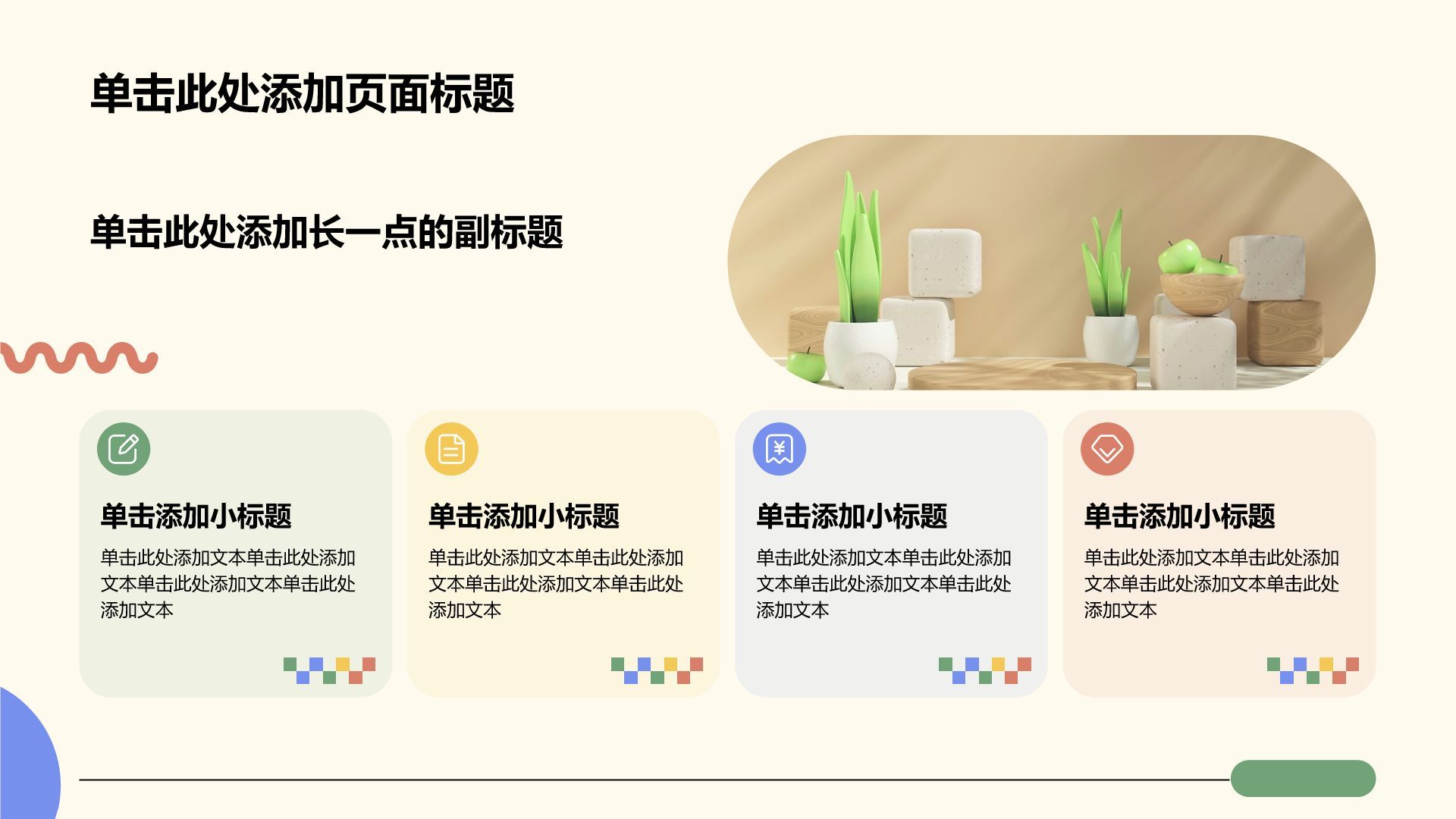 单击此处添加页面标题

单击此处添加长一点的副标题

单击添加小标题

单击此处添加文本单击此处添加文本单击此处添加文本单击此处添加文本

单击添加小标题

单击此处添加文本单击此处添加文本单击此处添加文本单击此处添加文本

单击添加小标题

单击此处添加文本单击此处添加文本单击此处添加文本单击此处添加文本

单击添加小标题

单击此处添加文本单击此处添加文本单击此处添加文本单击此处添加文本